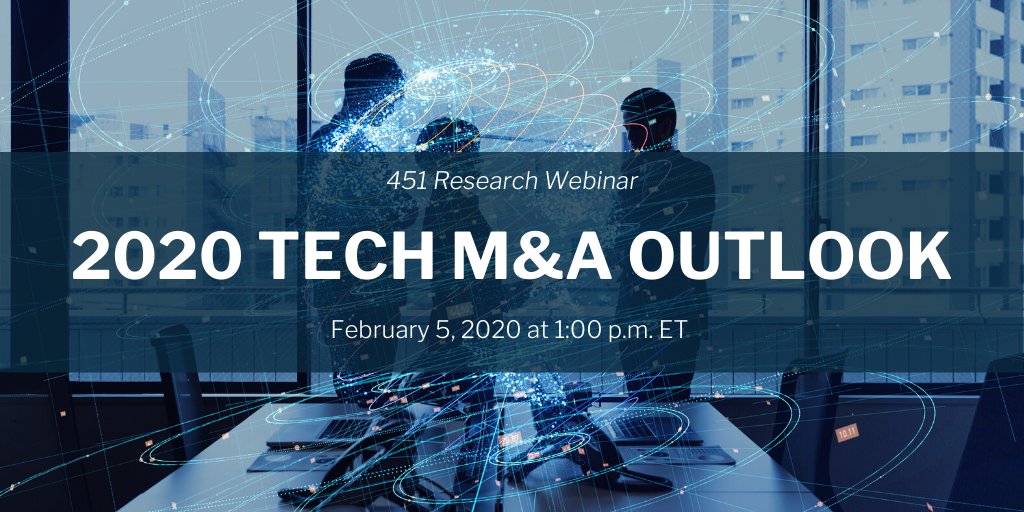 451 Research Webinar

2020 TECH M&A OUTLOOK

February 5, 2020 at 1:00 p.m. ET